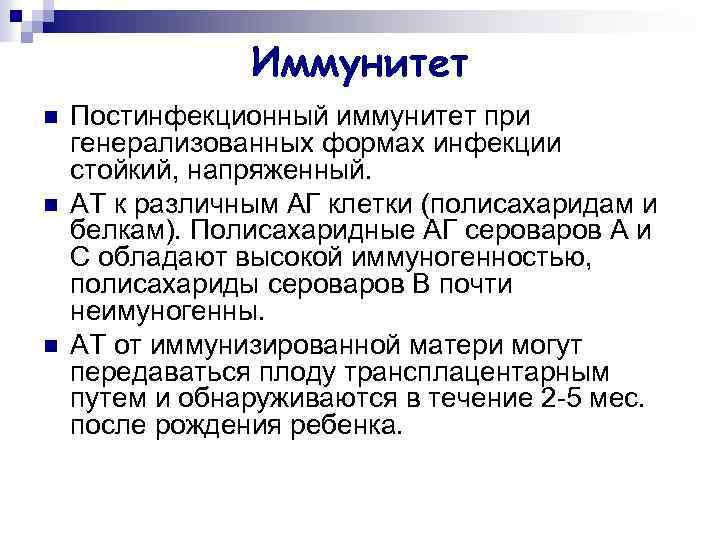 Иммунитет

Постинфекционный иммунитет при генерализованных формах инфекции стойкий, напряженный.

АТ к различным АГ клетки (полисахаридам и белкам). Полисахаридные АГ сероваров А и С обладают высокой иммуногенностью, полисахариды сероваров В почти неимуногенны.

АТ от иммунизированной матери могут передаваться плоду трансплацентарным путем и обнаруживаются в течение 2-5 мес. после рождения ребенка.